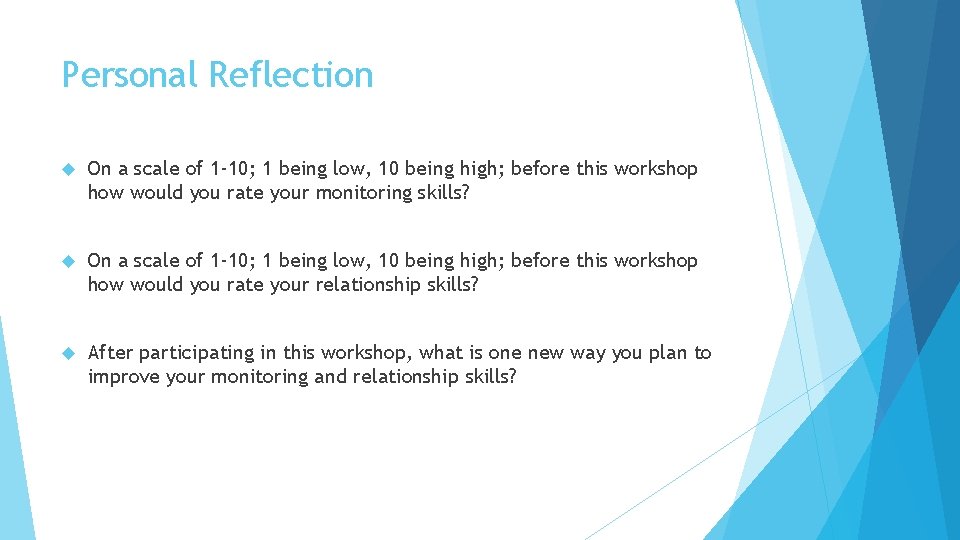 Personal Reflection

On a scale of 1-10; 1 being low, 10 being high; before this workshop how would you rate your monitoring skills?

On a scale of 1-10; 1 being low, 10 being high; before this workshop how would you rate your relationship skills?

After participating in this workshop, what is one new way you plan to improve your monitoring and relationship skills?